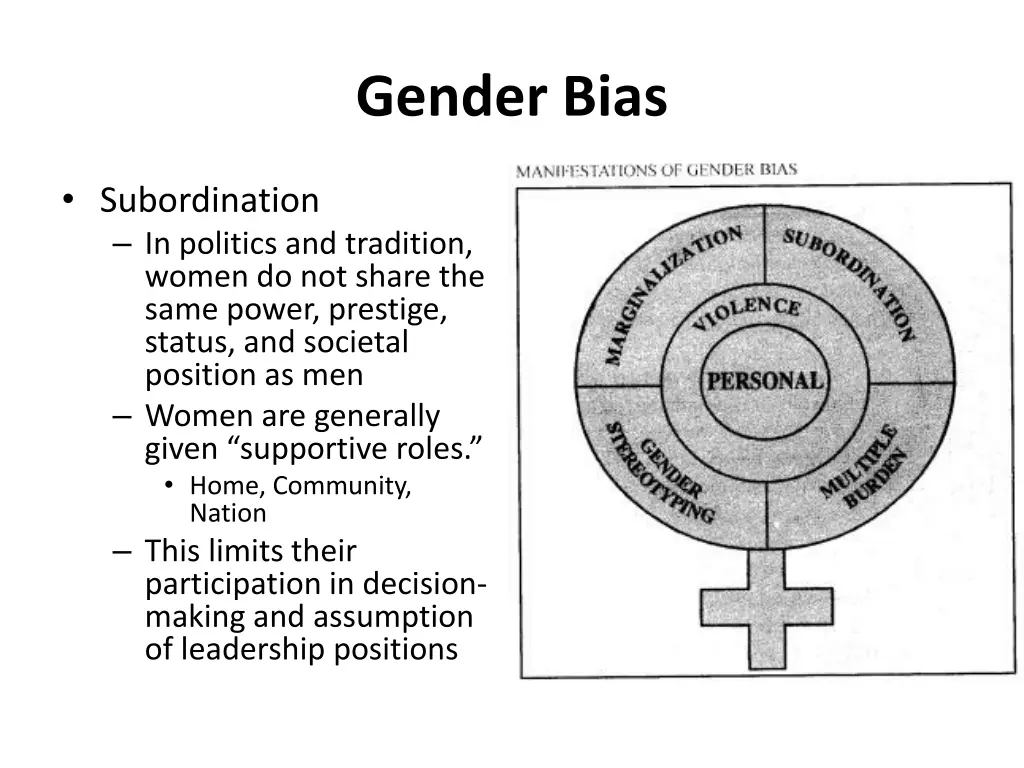 Gender Bias

• Subordination
– In politics and tradition, women do not share the same power, prestige, status, and societal position as men
– Women are generally given “supportive roles.”
• Home, Community, Nation
– This limits their participation in decision-making and assumption of leadership positions

MANIFESTATIONS OF GENDER BIAS

MARGINALIZATION
SUBORDINATION
VIOLENCE
PERSONAL
GENDER STEREOTYPING
MULTIPLE BURDEN